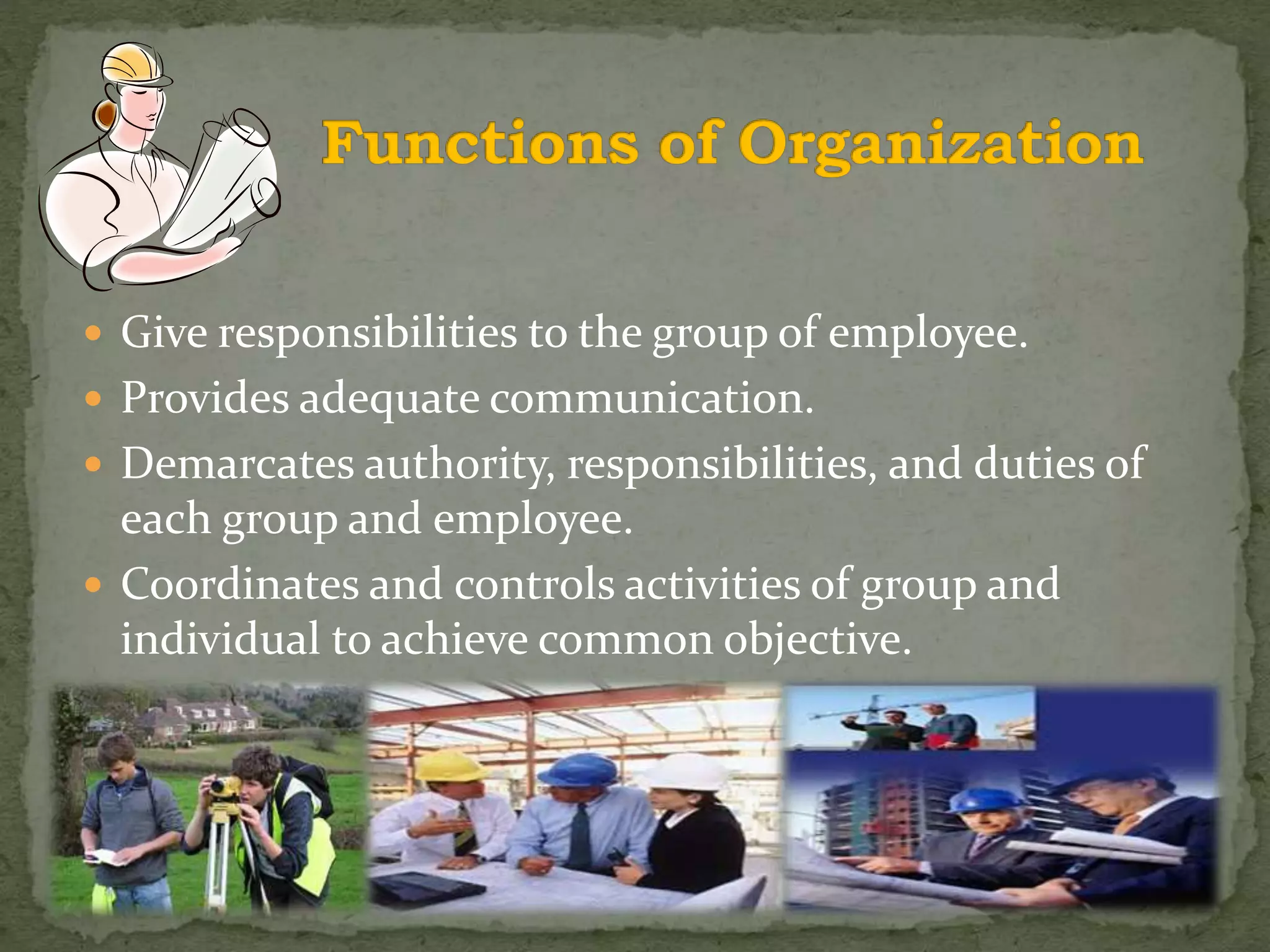 Functions of Organization

- Give responsibilities to the group of employee.
- Provides adequate communication.
- Demarcates authority, responsibilities, and duties of each group and employee.
- Coordinates and controls activities of group and individual to achieve common objective.